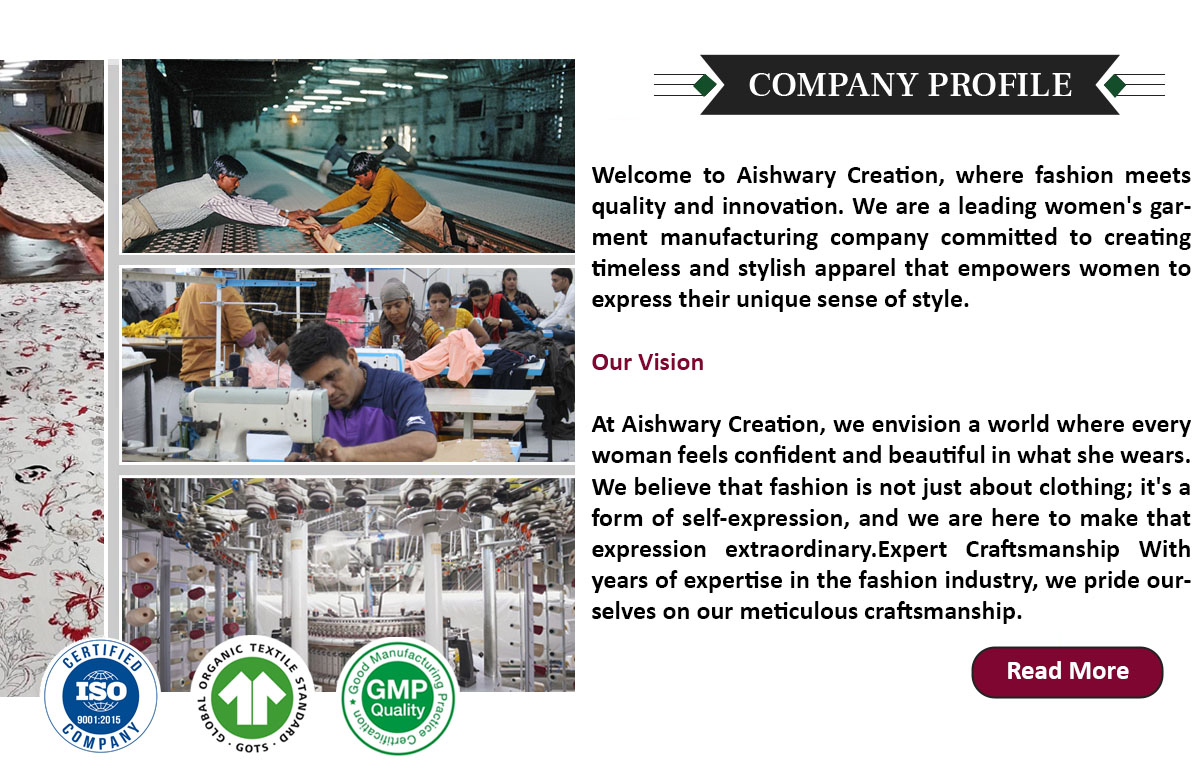 COMPANY PROFILE

Welcome to Aishwary Creation, where fashion meets quality and innovation. We are a leading women's garment manufacturing company committed to creating timeless and stylish apparel that empowers women to express their unique sense of style.

Our Vision

At Aishwary Creation, we envision a world where every woman feels confident and beautiful in what she wears. We believe that fashion is not just about clothing; it's a form of self-expression, and we are here to make that expression extraordinary.Expert Craftsmanship With years of expertise in the fashion industry, we pride ourselves on our meticulous craftsmanship.

Read More

CERTIFIED ISO 9001:2015 COMPANY

GLOBAL ORGANIC TEXTILE STANDARD · GOTS ·

Good Manufacturing Practice Certification GMP Quality